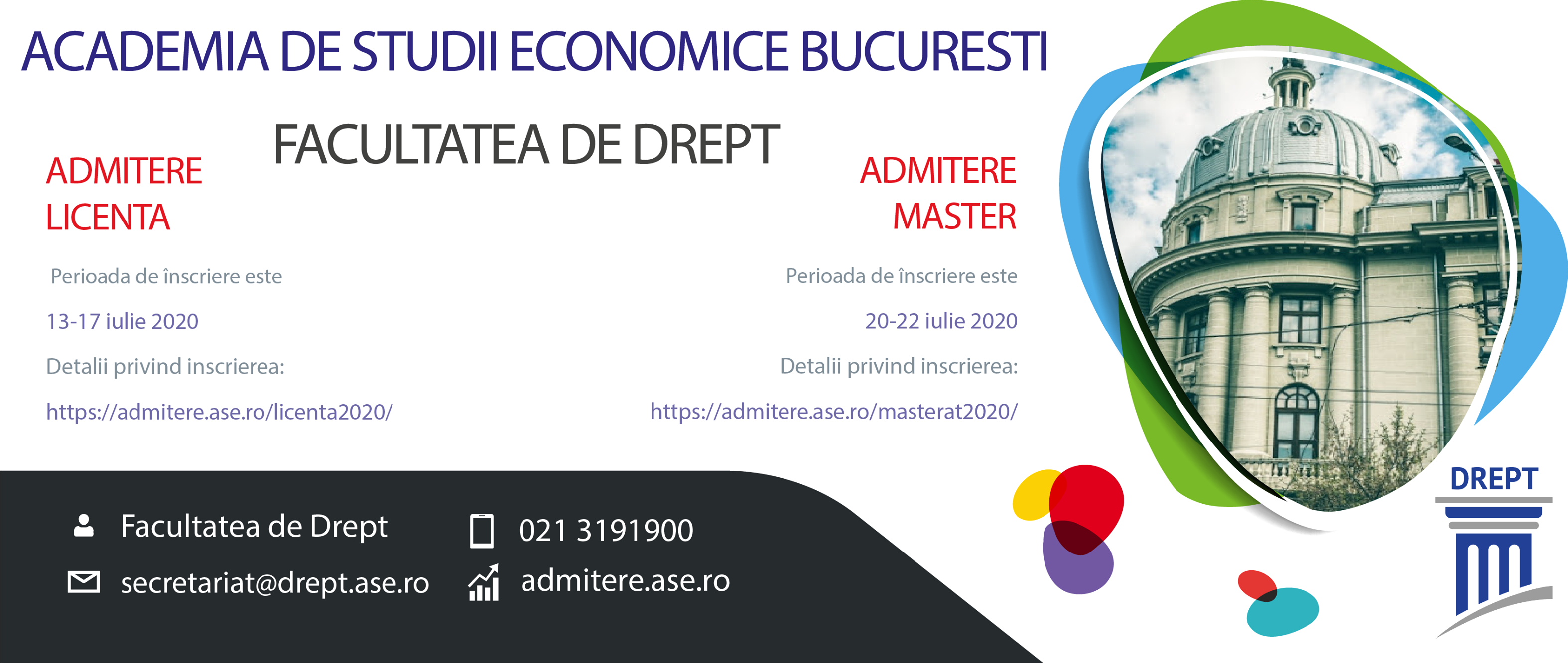 ACADEMIA DE STUDII ECONOMICE BUCURESTI

FACULTATEA DE DREPT

ADMITERE LICENTA

Perioada de înscriere este

13-17 iulie 2020

Detalii privind inscrierea:

https://admitere.ase.ro/licenta2020/

ADMITERE MASTER

Perioada de înscriere este

20-22 iulie 2020

Detalii privind inscrierea:

https://admitere.ase.ro/masterat2020/

Facultatea de Drept

secretariat@drept.ase.ro

021 3191900

admitere.ase.ro

DREPT